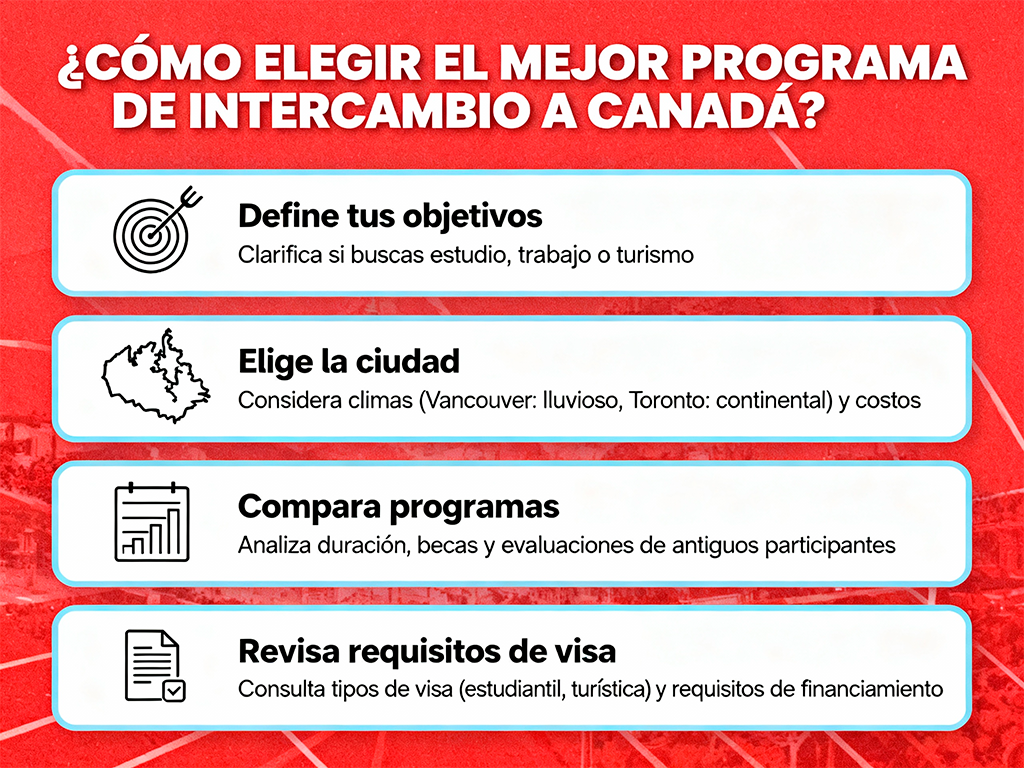 ¿CÓMO ELEGIR EL MEJOR PROGRAMA DE INTERCAMBIO A CANADÁ?

Define tus objetivos
Clarifica si buscas estudio, trabajo o turismo

Elige la ciudad
Considera climas (Vancouver: lluvioso, Toronto: continental) y costos

Compara programas
Analiza duración, becas y evaluaciones de antiguos participantes

Revisa requisitos de visa
Consulta tipos de visa (estudiantil, turística) y requisitos de financiamiento